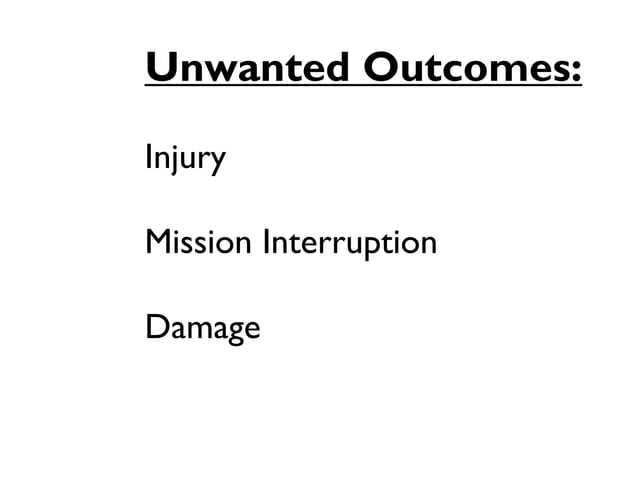 Unwanted Outcomes:

Injury

Mission Interruption

Damage